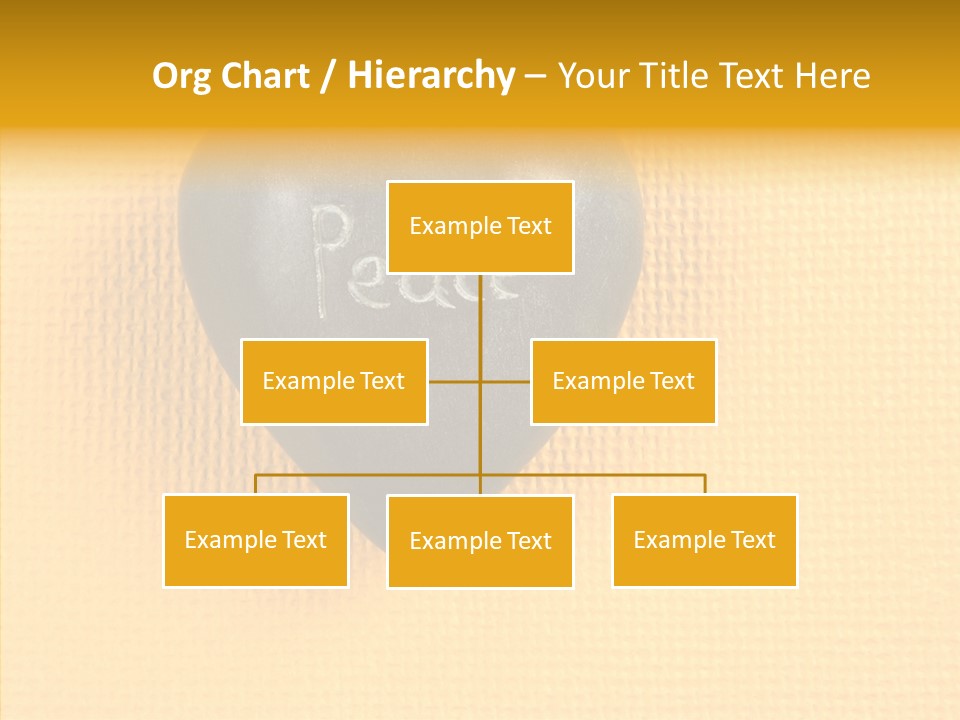 Org Chart / Hierarchy – Your Title Text Here

Peace

Example Text

Example Text

Example Text

Example Text

Example Text

Example Text